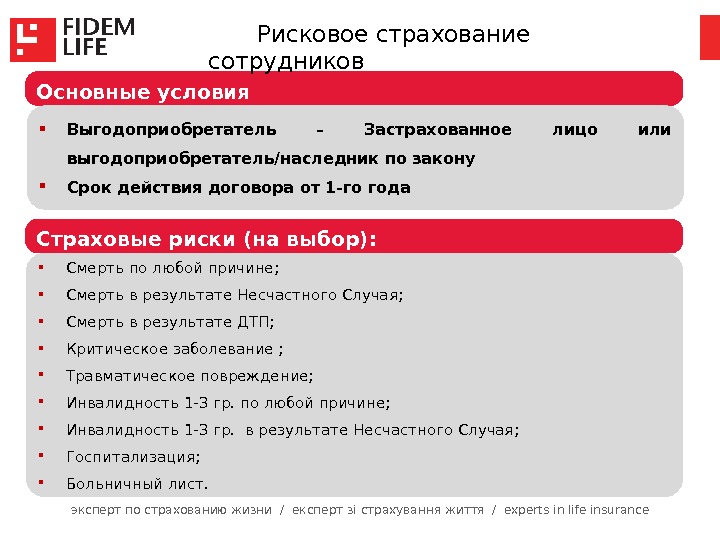 FIDEM LIFE

Рисковое страхование сотрудников

Основные условия

▪ Выгодоприобретатель – Застрахованное лицо или выгодоприобретатель/наследник по закону
▪ Срок действия договора от 1-го года

Страховые риски (на выбор):

▪ Смерть по любой причине;
▪ Смерть в результате Несчастного Случая;
▪ Смерть в результате ДТП;
▪ Критическое заболевание ;
▪ Травматическое повреждение;
▪ Инвалидность 1-3 гр. по любой причине;
▪ Инвалидность 1-3 гр. в результате Несчастного Случая;
▪ Госпитализация;
▪ Больничный лист.

эксперт по страхованию жизни / експерт зі страхування життя / experts in life insurance